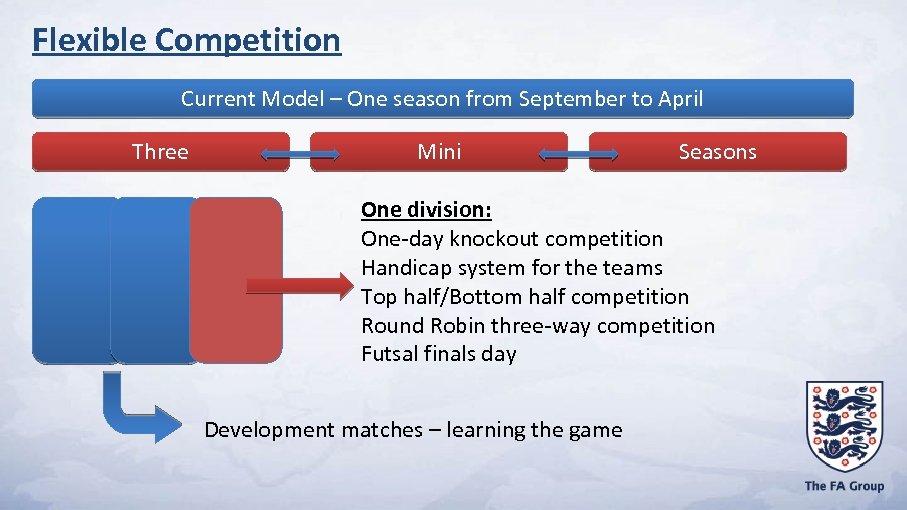 Flexible Competition

Current Model – One season from September to April

Three

Mini

Seasons

One division:
One-day knockout competition
Handicap system for the teams
Top half/Bottom half competition
Round Robin three-way competition
Futsal finals day

Development matches – learning the game

The FA Group